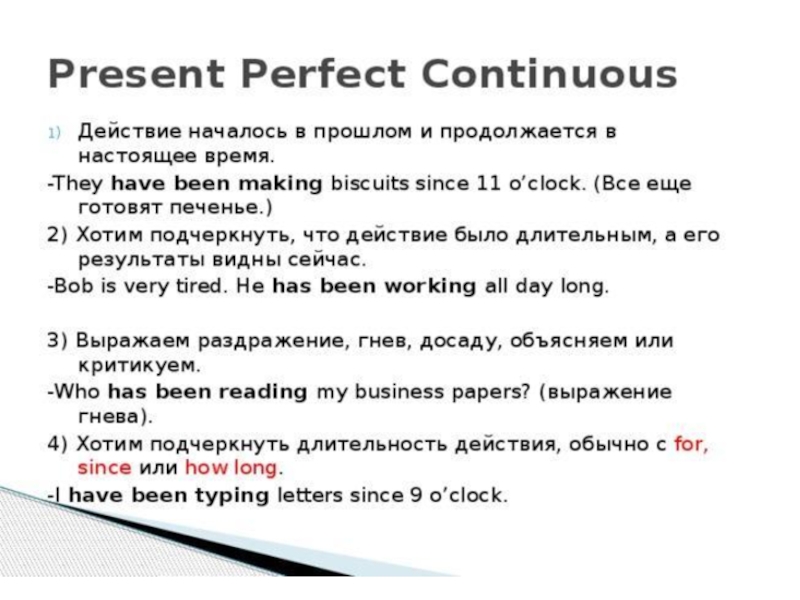 Present Perfect Continuous

1) Действие началось в прошлом и продолжается в настоящее время.

-They have been making biscuits since 11 o'clock. (Все еще готовят печенье.)

2) Хотим подчеркнуть, что действие было длительным, а его результаты видны сейчас.

-Bob is very tired. He has been working all day long.

3) Выражаем раздражение, гнев, досаду, объясняем или критикуем.

-Who has been reading my business papers? (выражение гнева).

4) Хотим подчеркнуть длительность действия, обычно с for, since или how long.

-I have been typing letters since 9 o'clock.